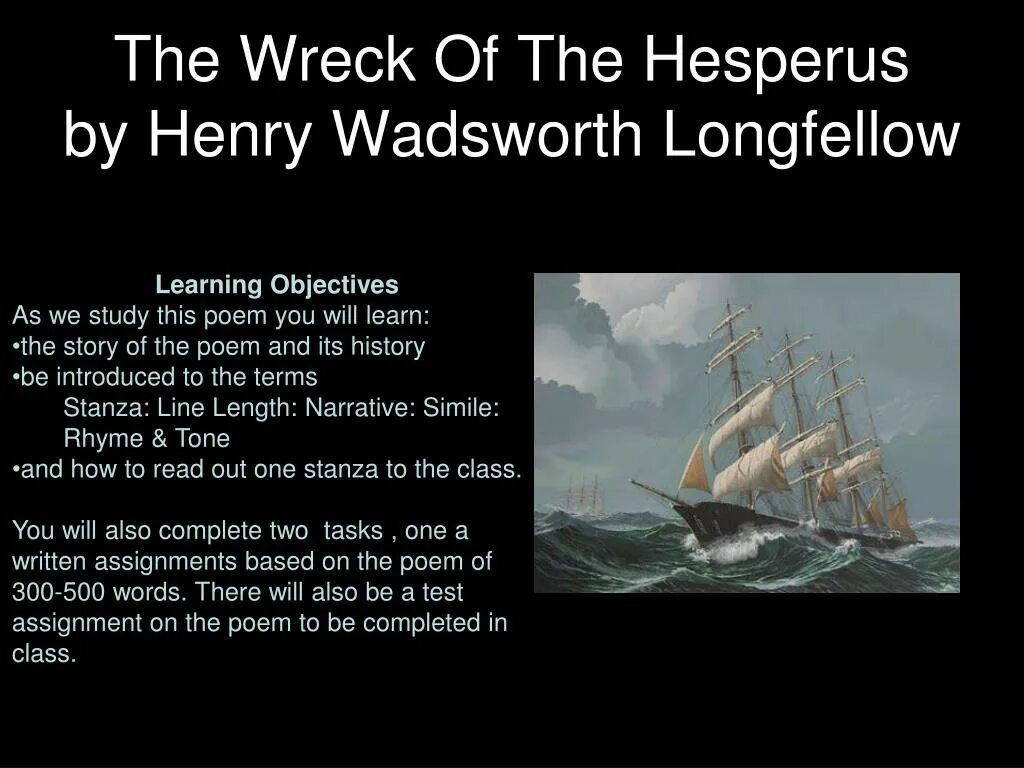 The Wreck Of The Hesperus
by Henry Wadsworth Longfellow

Learning Objectives
As we study this poem you will learn:
•the story of the poem and its history
•be introduced to the terms
Stanza: Line Length: Narrative: Simile: Rhyme & Tone
•and how to read out one stanza to the class.

You will also complete two tasks , one a written assignments based on the poem of 300-500 words. There will also be a test assignment on the poem to be completed in class.